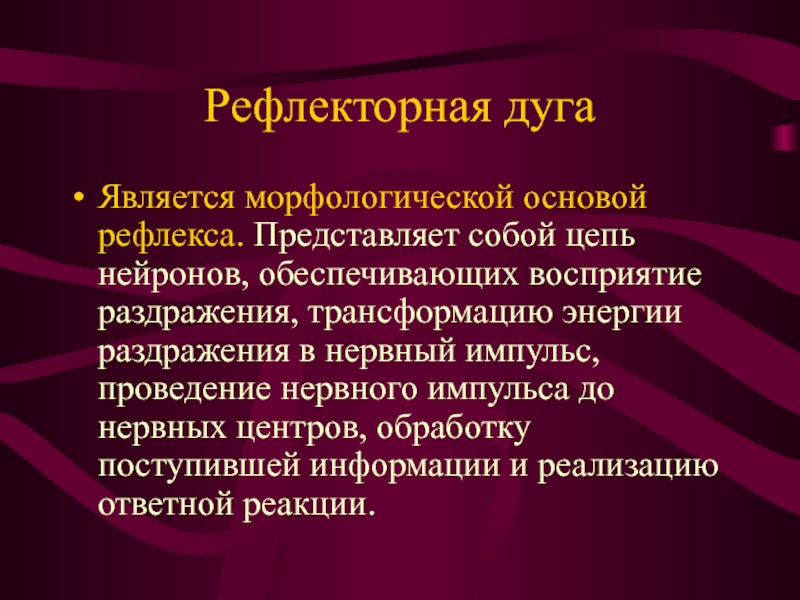 Рефлекторная дуга

• Является морфологической основой рефлекса. Представляет собой цепь нейронов, обеспечивающих восприятие раздражения, трансформацию энергии раздражения в нервный импульс, проведение нервного импульса до нервных центров, обработку поступившей информации и реализацию ответной реакции.